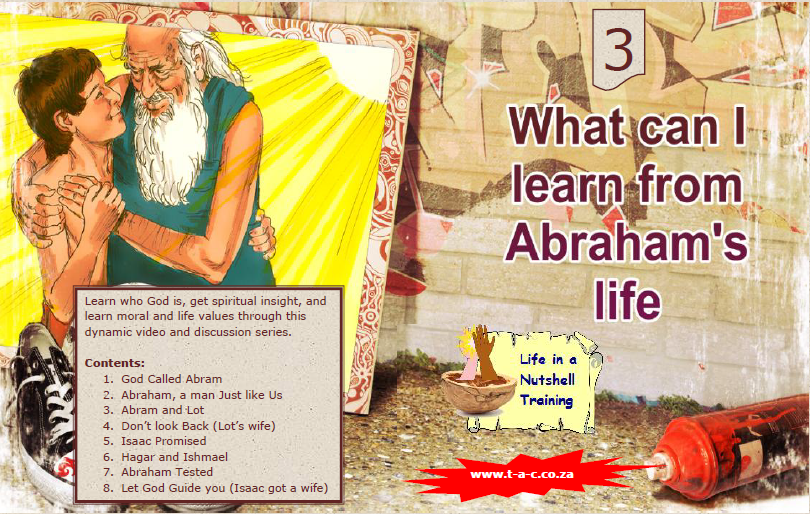 3

What can I learn from Abraham's life

Learn who God is, get spiritual insight, and learn moral and life values through this dynamic video and discussion series.

Contents:
1. God Called Abram
2. Abraham, a man Just like Us
3. Abram and Lot
4. Don't look Back (Lot's wife)
5. Isaac Promised
6. Hagar and Ishmael
7. Abraham Tested
8. Let God Guide you (Isaac got a wife)

Life in a Nutshell Training

www.t-a-c.co.za